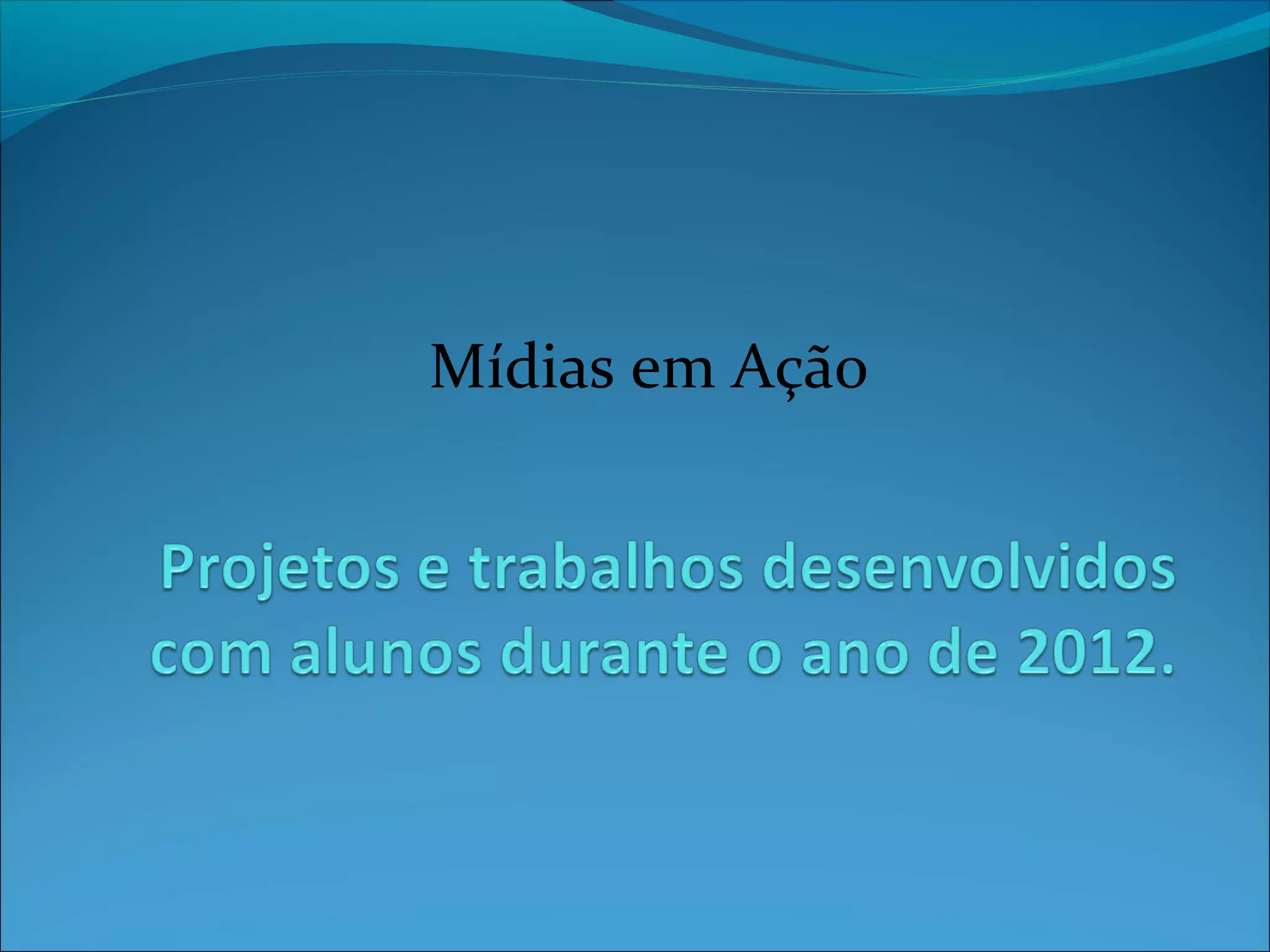 Mídias em Ação

Projetos e trabalhos desenvolvidos com alunos durante o ano de 2012.